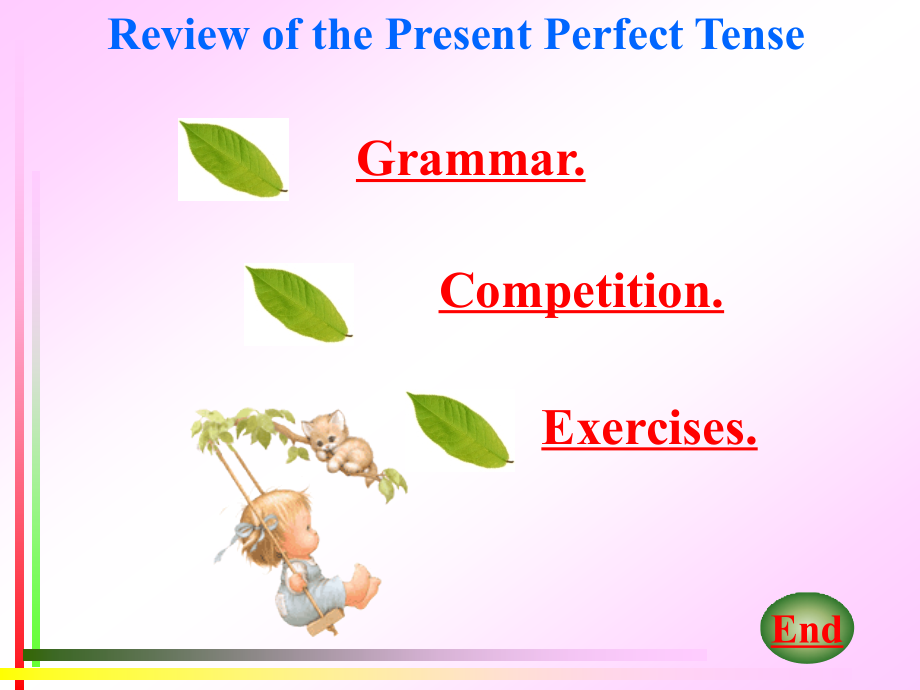 Review of the Present Perfect Tense

Grammar.

Competition.

Exercises.

End